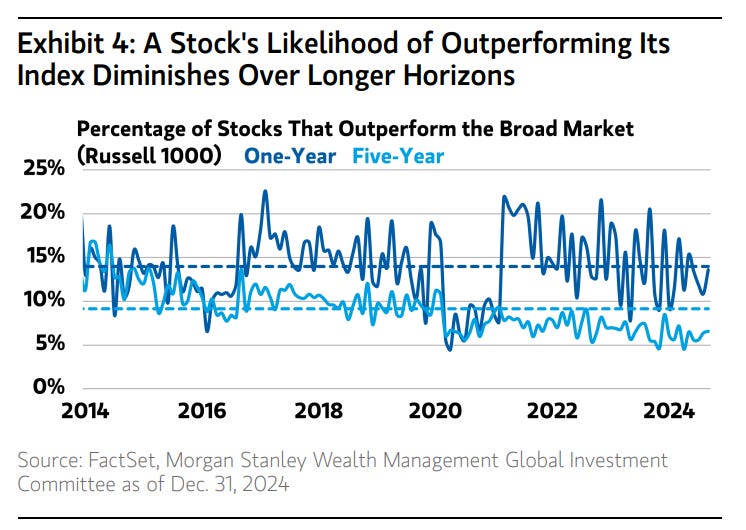 Exhibit 4: A Stock's Likelihood of Outperforming Its Index Diminishes Over Longer Horizons

Percentage of Stocks That Outperform the Broad Market (Russell 1000) One-Year Five-Year

25%
20%
15%
10%
5%
0%

2014 2016 2018 2020 2022 2024

Source: FactSet, Morgan Stanley Wealth Management Global Investment Committee as of Dec. 31, 2024